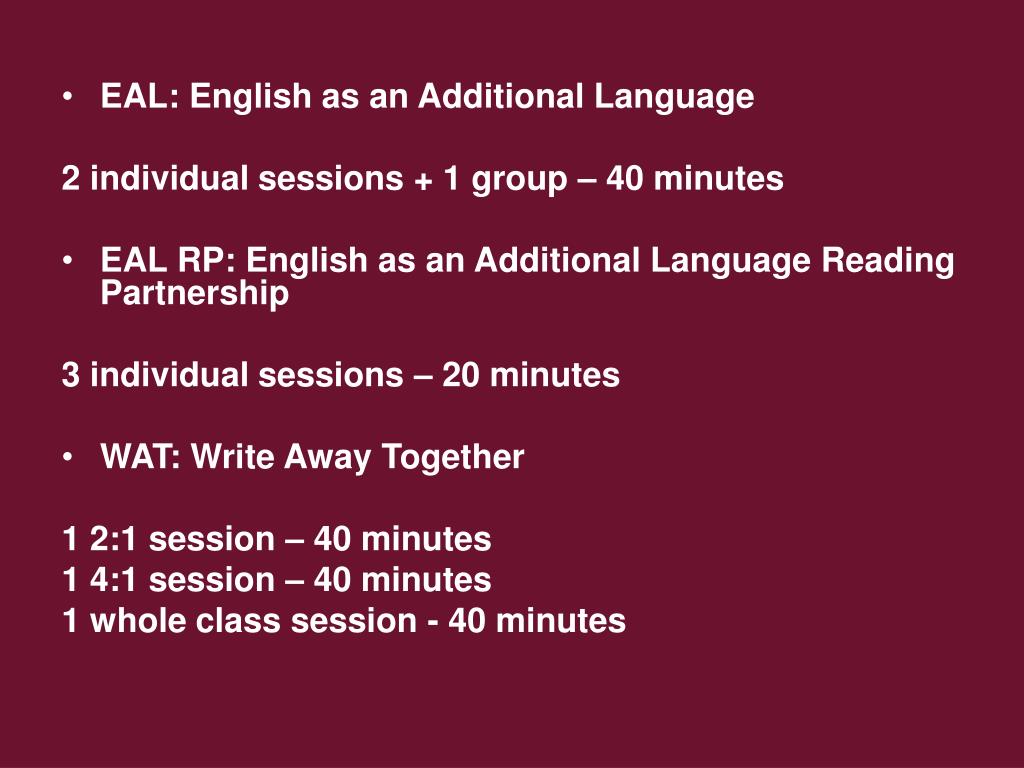 • EAL: English as an Additional Language

2 individual sessions + 1 group – 40 minutes

• EAL RP: English as an Additional Language Reading Partnership

3 individual sessions – 20 minutes

• WAT: Write Away Together

1 2:1 session – 40 minutes
1 4:1 session – 40 minutes
1 whole class session - 40 minutes